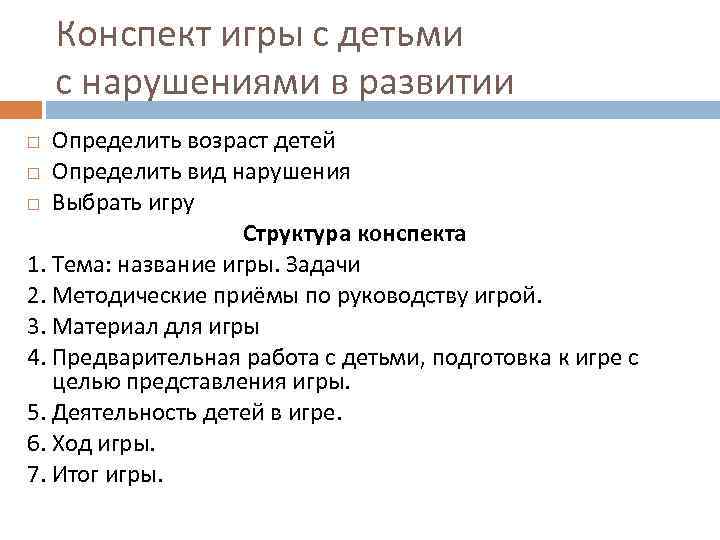 Конспект игры с детьми с нарушениями в развитии

□ Определить возраст детей
□ Определить вид нарушения
□ Выбрать игру

Структура конспекта

1. Тема: название игры. Задачи
2. Методические приёмы по руководству игрой.
3. Материал для игры
4. Предварительная работа с детьми, подготовка к игре с целью представления игры.
5. Деятельность детей в игре.
6. Ход игры.
7. Итог игры.